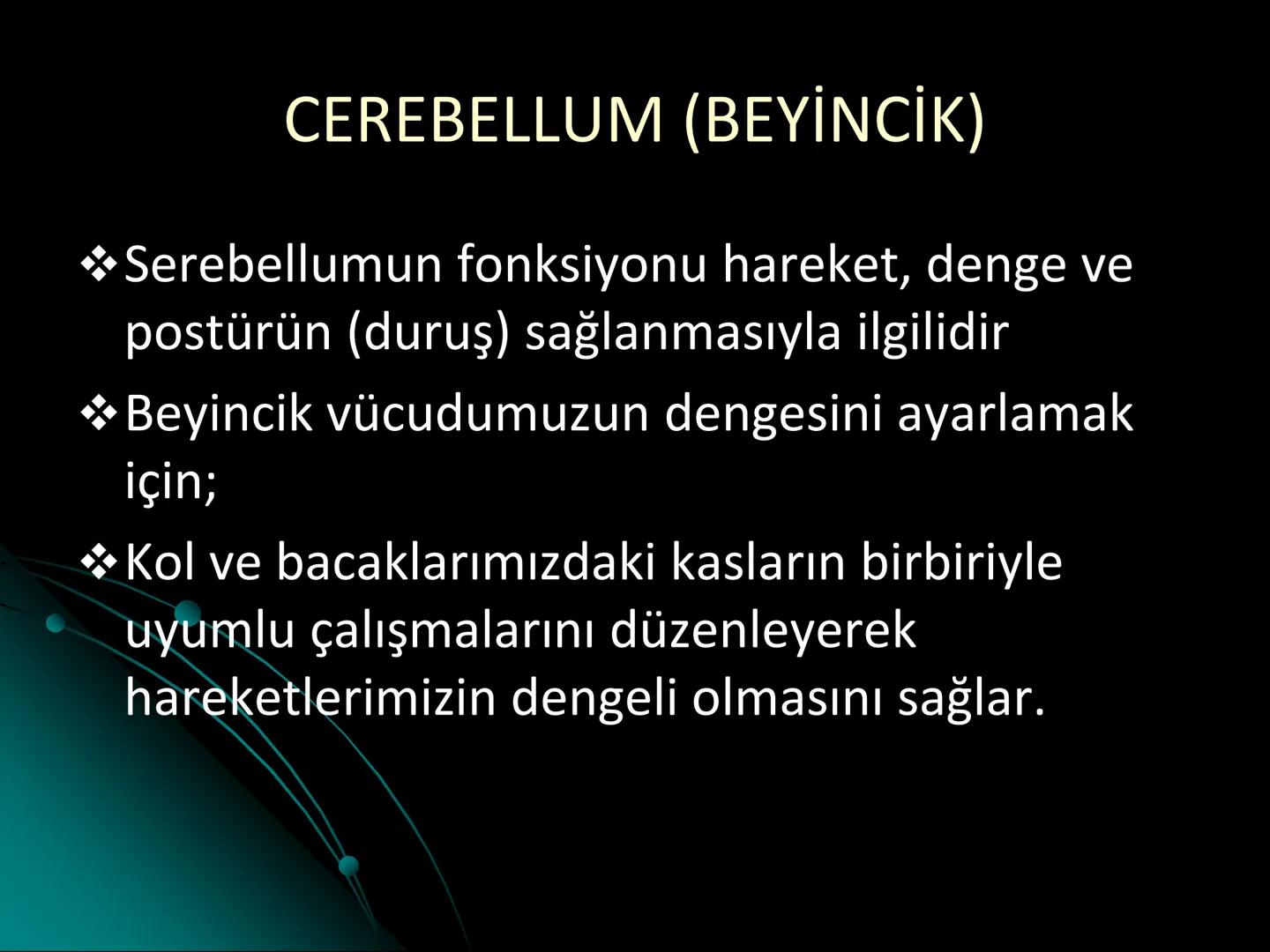 CEREBELLUM (BEYİNCİK)

❖ Serebellumun fonksiyonu hareket, denge ve postürün (duruş) sağlanmasıyla ilgilidir

❖ Beyincik vücudumuzun dengesini ayarlamak için;

❖ Kol ve bacaklarımızdaki kasların birbiriyle uyumlu çalışmalarını düzenleyerek hareketlerimizin dengeli olmasını sağlar.